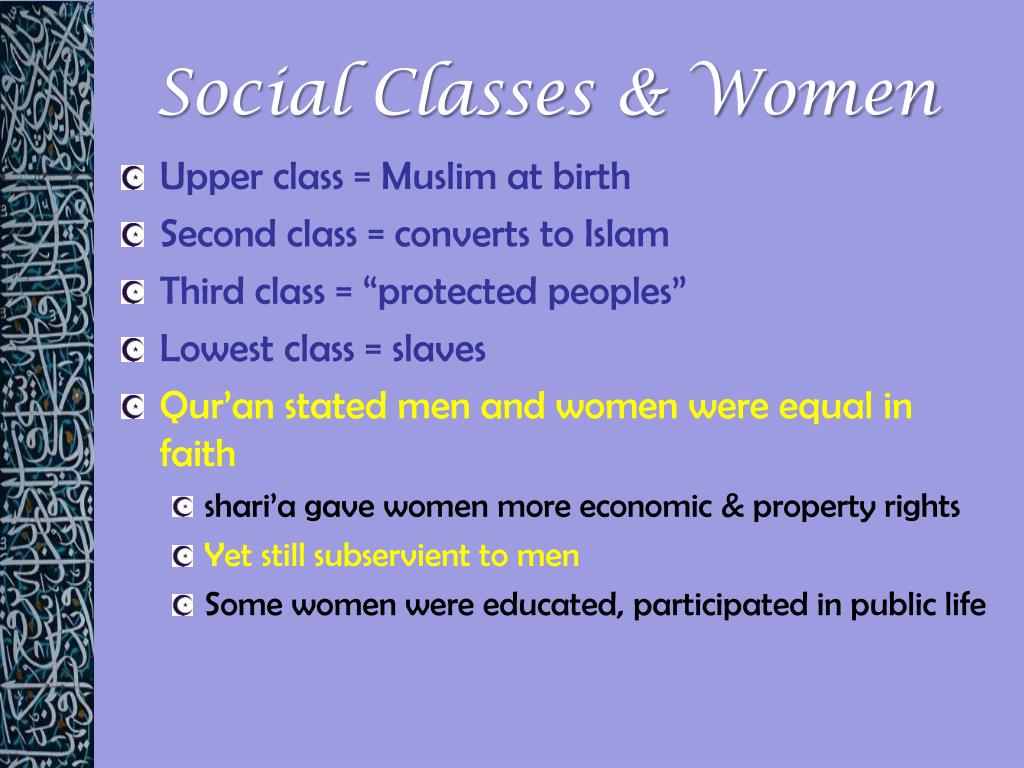 Social Classes & Women

Upper class = Muslim at birth

Second class = converts to Islam

Third class = “protected peoples”

Lowest class = slaves

Qur’an stated men and women were equal in faith

shari’a gave women more economic & property rights

Yet still subservient to men

Some women were educated, participated in public life